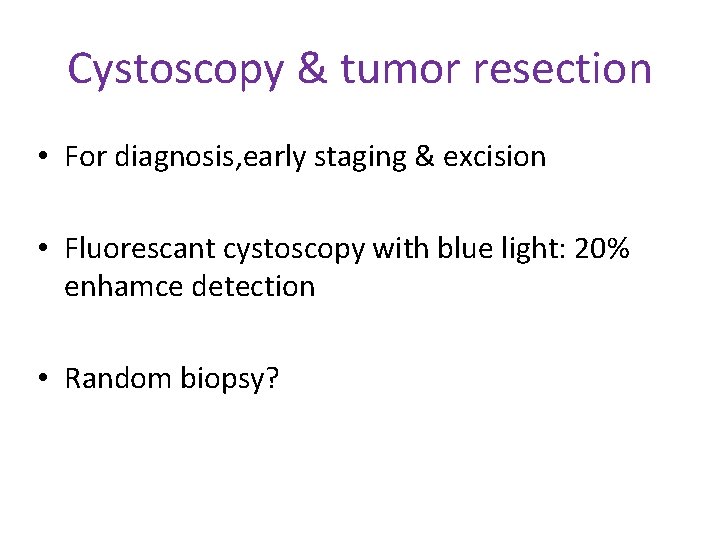 Cystoscopy & tumor resection

• For diagnosis,early staging & excision

• Fluorescant cystoscopy with blue light: 20% enhamce detection

• Random biopsy?